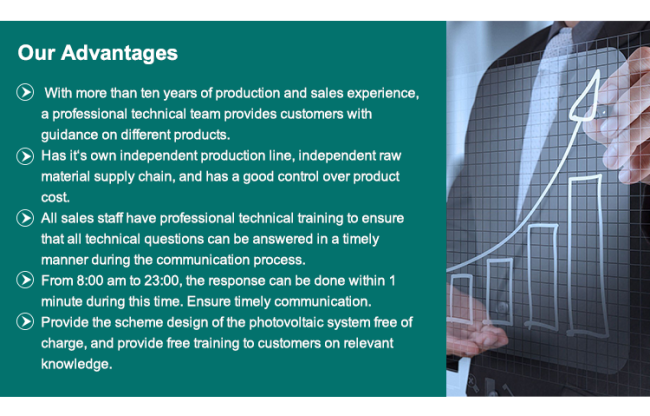 Our Advantages

With more than ten years of production and sales experience, a professional technical team provides customers with guidance on different products.

Has it's own independent production line, independent raw material supply chain, and has a good control over product cost.

All sales staff have professional technical training to ensure that all technical questions can be answered in a timely manner during the communication process.

From 8:00 am to 23:00, the response can be done within 1 minute during this time. Ensure timely communication.

Provide the scheme design of the photovoltaic system free of charge, and provide free training to customers on relevant knowledge.